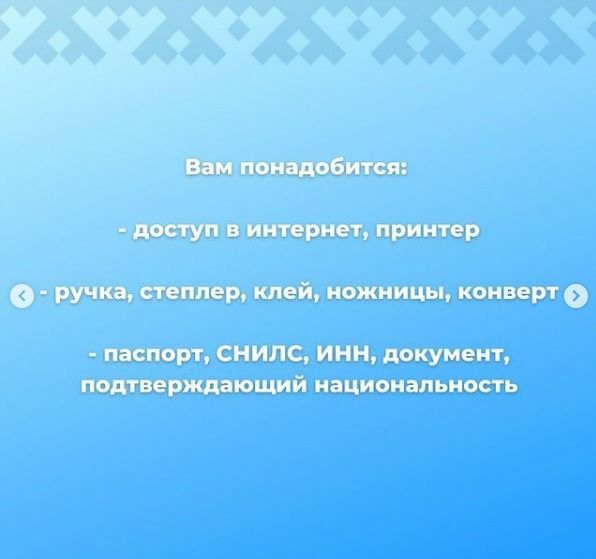 Вам понадобится:

- доступ в интернет, принтер

- ручка, степлер, клей, ножницы, конверт

- паспорт, СНИЛС, ИНН, документ, подтверждающий национальность